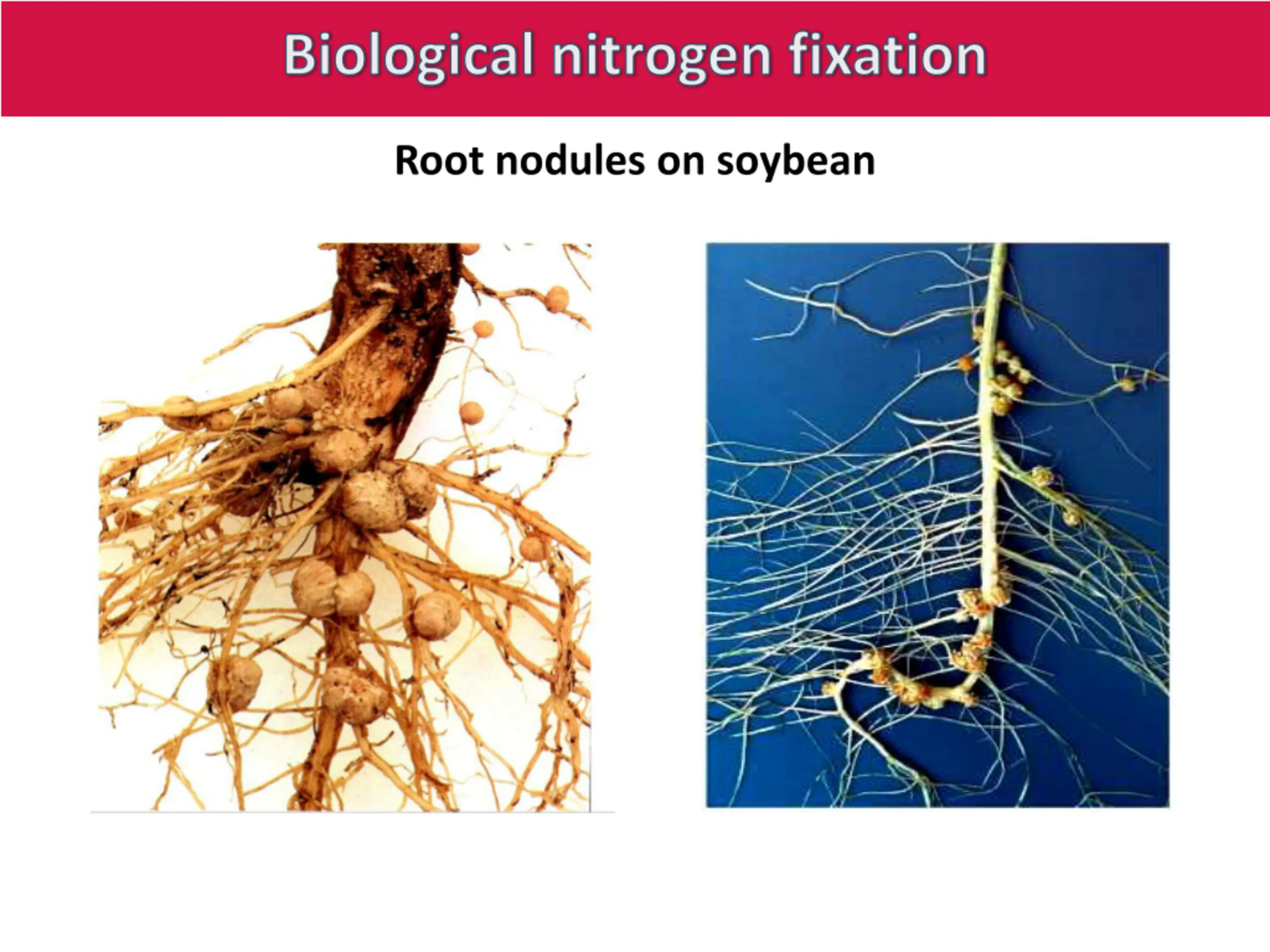 Biological nitrogen fixation

Root nodules on soybean